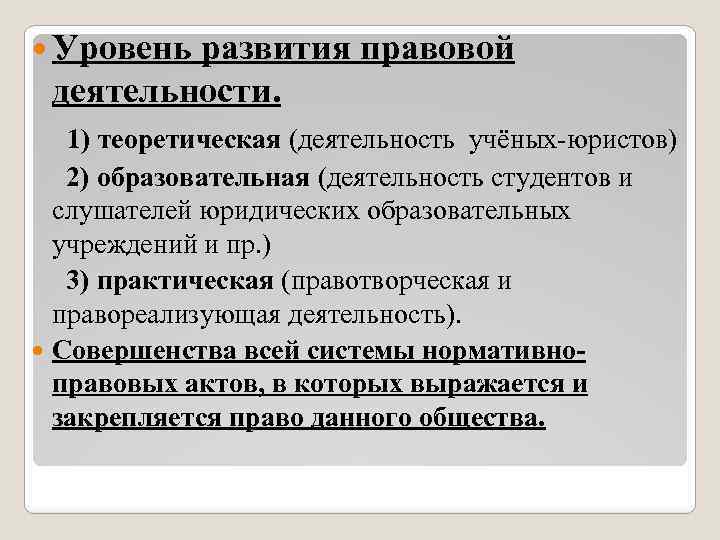 Уровень развития правовой деятельности.

1) теоретическая (деятельность учёных-юристов)

2) образовательная (деятельность студентов и слушателей юридических образовательных учреждений и пр.)

3) практическая (правотворческая и правореализующая деятельность).

Совершенства всей системы нормативно-правовых актов, в которых выражается и закрепляется право данного общества.